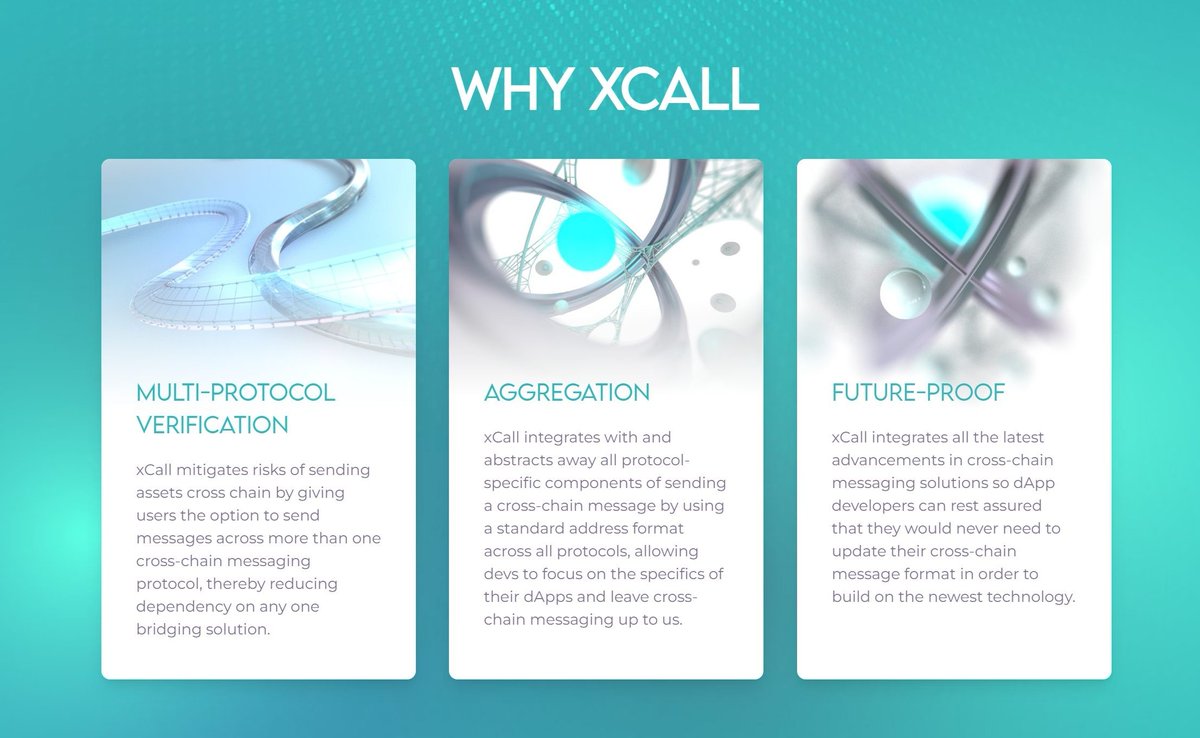 WHY XCALL

MULTI-PROTOCOL VERIFICATION

xCall mitigates risks of sending assets cross chain by giving users the option to send messages across more than one cross-chain messaging protocol, thereby reducing dependency on any one bridging solution.

AGGREGATION

xCall integrates with and abstracts away all protocol-specific components of sending a cross-chain message by using a standard address format across all protocols, allowing devs to focus on the specifics of their dApps and leave cross-chain messaging up to us.

FUTURE-PROOF

xCall integrates all the latest advancements in cross-chain messaging solutions so dApp developers can rest assured that they would never need to update their cross-chain message format in order to build on the newest technology.